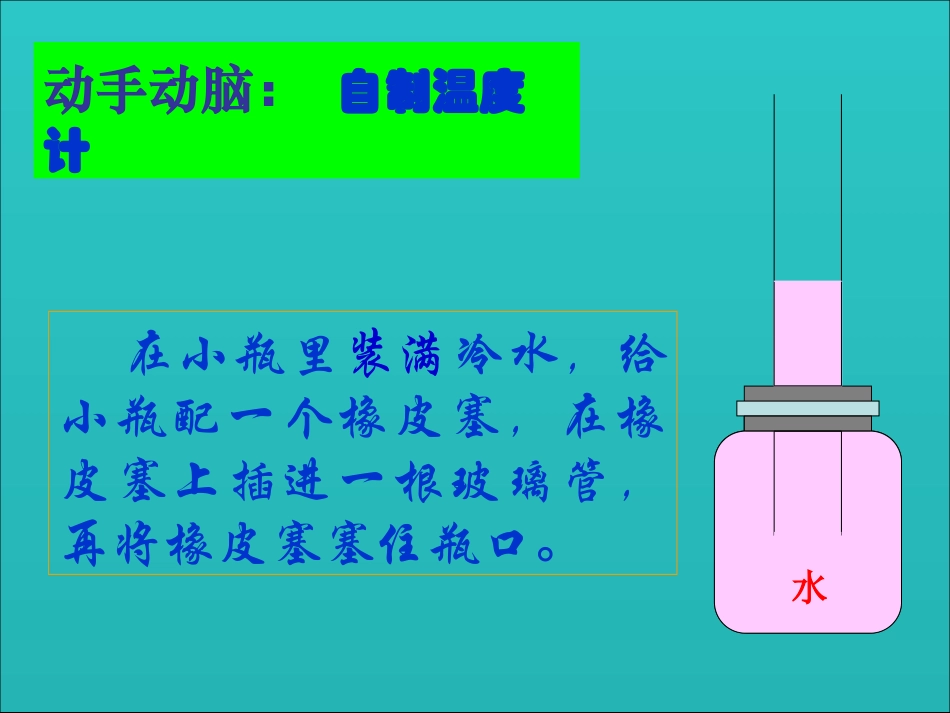 动手动脑： 自制温度计

在小瓶里装满冷水，给小瓶配一个橡皮塞，在橡皮塞上插进一根玻璃管，再将橡皮塞塞住瓶口。

水